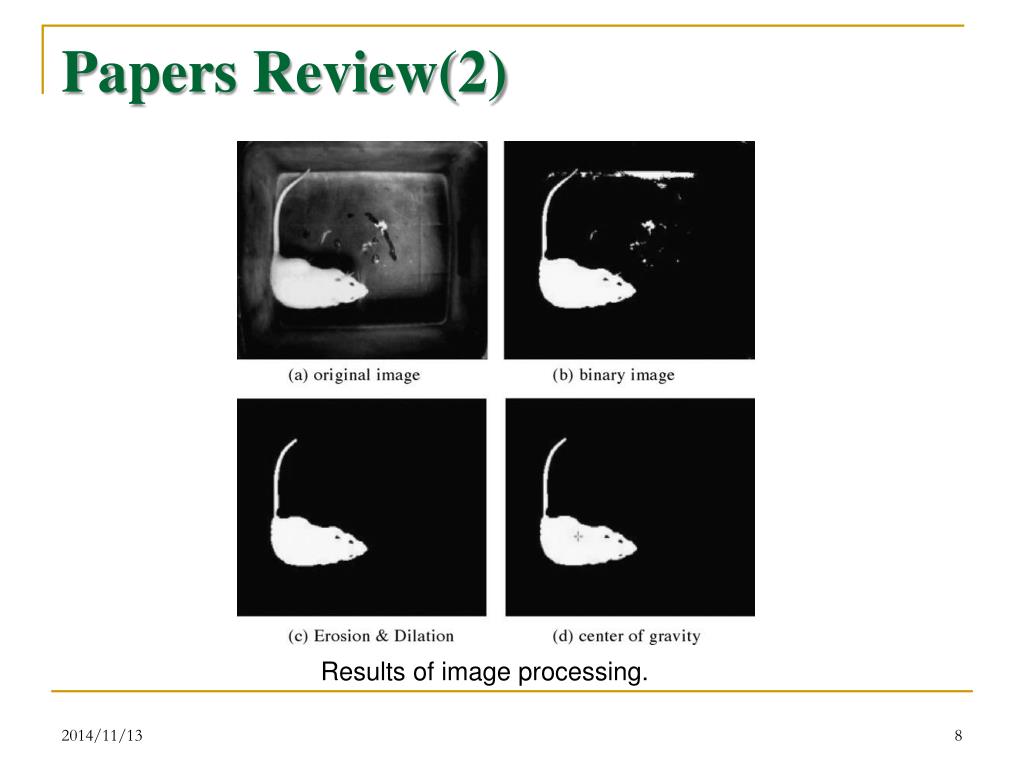 Papers Review(2)

(a) original image

(b) binary image

(c) Erosion & Dilation

(d) center of gravity

Results of image processing.

2014/11/13

8